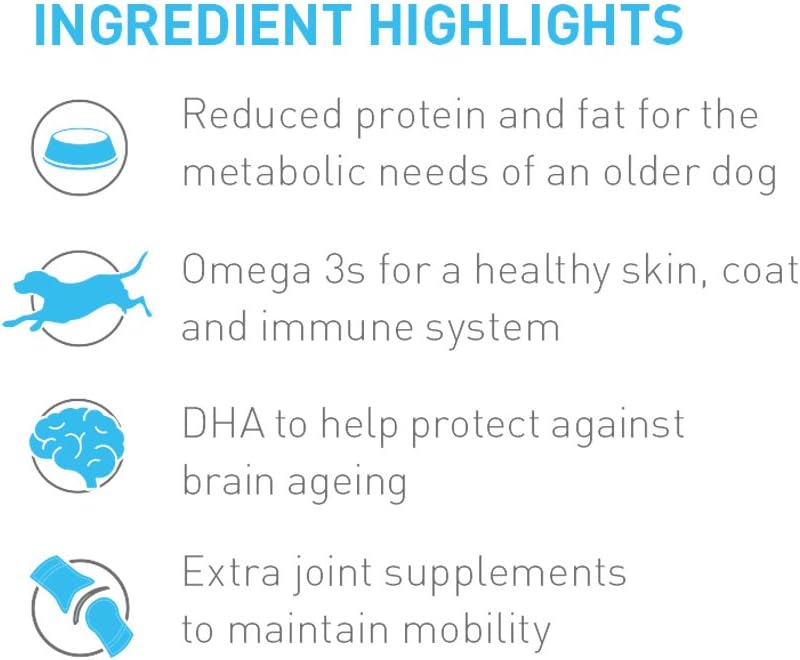 INGREDIENT HIGHLIGHTS

Reduced protein and fat for the metabolic needs of an older dog

Omega 3s for a healthy skin, coat and immune system

DHA to help protect against brain ageing

Extra joint supplements to maintain mobility